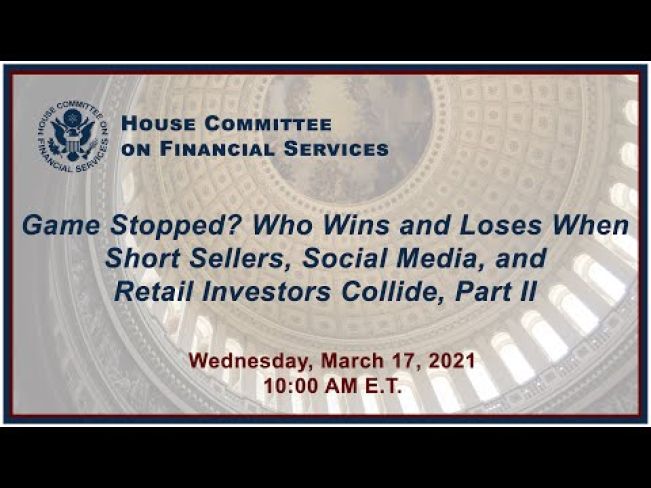 HOUSE COMMITTEE ON FINANCIAL SERVICES

HOUSE COMMITTEE ON FINANCIAL SERVICES

Game Stopped? Who Wins and Loses When Short Sellers, Social Media, and Retail Investors Collide, Part II

Wednesday, March 17, 2021
10:00 AM E.T.